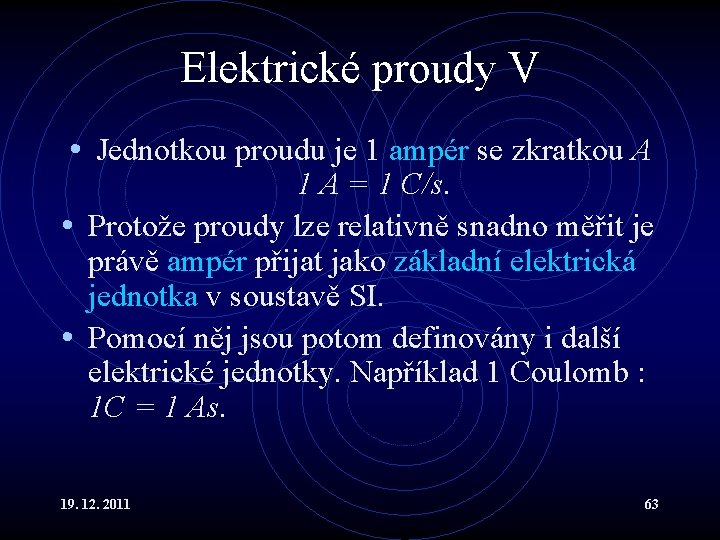 Elektrické proudy V

• Jednotkou proudu je 1 ampér se zkratkou $A$
$1 A = 1 C/s$.

• Protože proudy lze relativně snadno měřit je právě ampér přijat jako základní elektrická jednotka v soustavě SI.

• Pomocí něj jsou potom definovány i další elektrické jednotky. Například 1 Coulomb : $1C = 1 As$.

19. 12. 2011

63